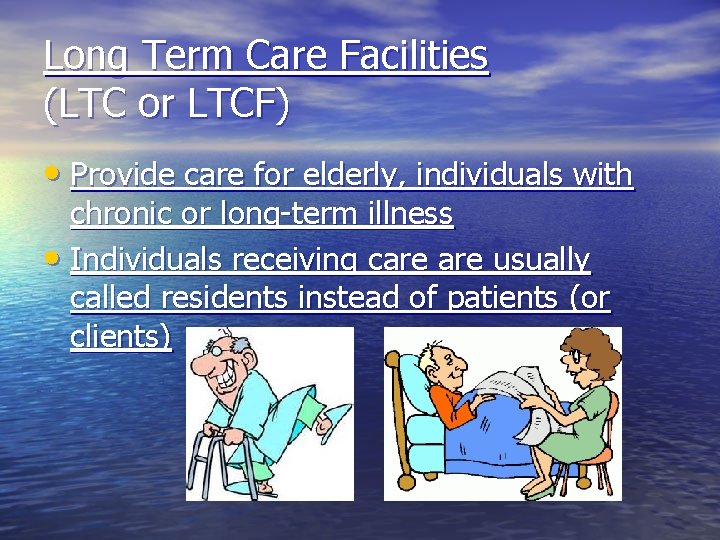 Long Term Care Facilities
(LTC or LTCF)

• Provide care for elderly, individuals with chronic or long-term illness

• Individuals receiving care are usually called residents instead of patients (or clients)